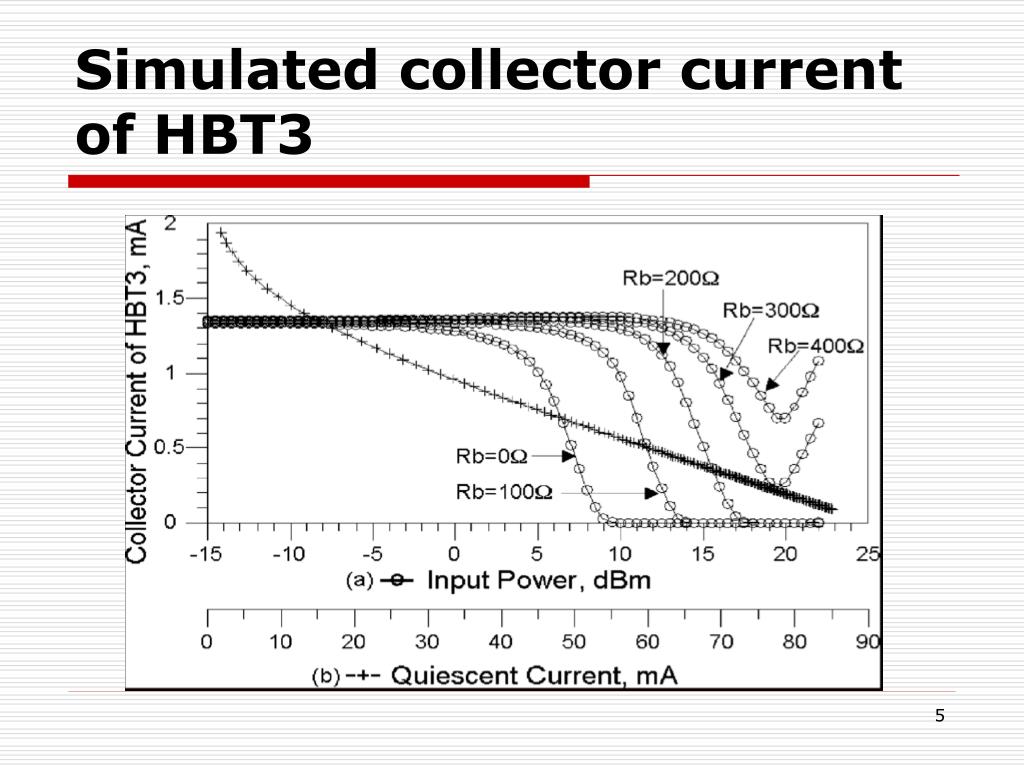 Simulated collector current of HBT3

Collector Current of HBT3, mA

2
1.5
1
0.5
0

Rb=200Ω
Rb=300Ω
Rb=400Ω
Rb=0Ω
Rb=100Ω

-15 -10 -5 0 5 10 15 20 25
(a) –o– Input Power, dBm

0 10 20 30 40 50 60 70 80 90
(b) –+– Quiescent Current, mA

5